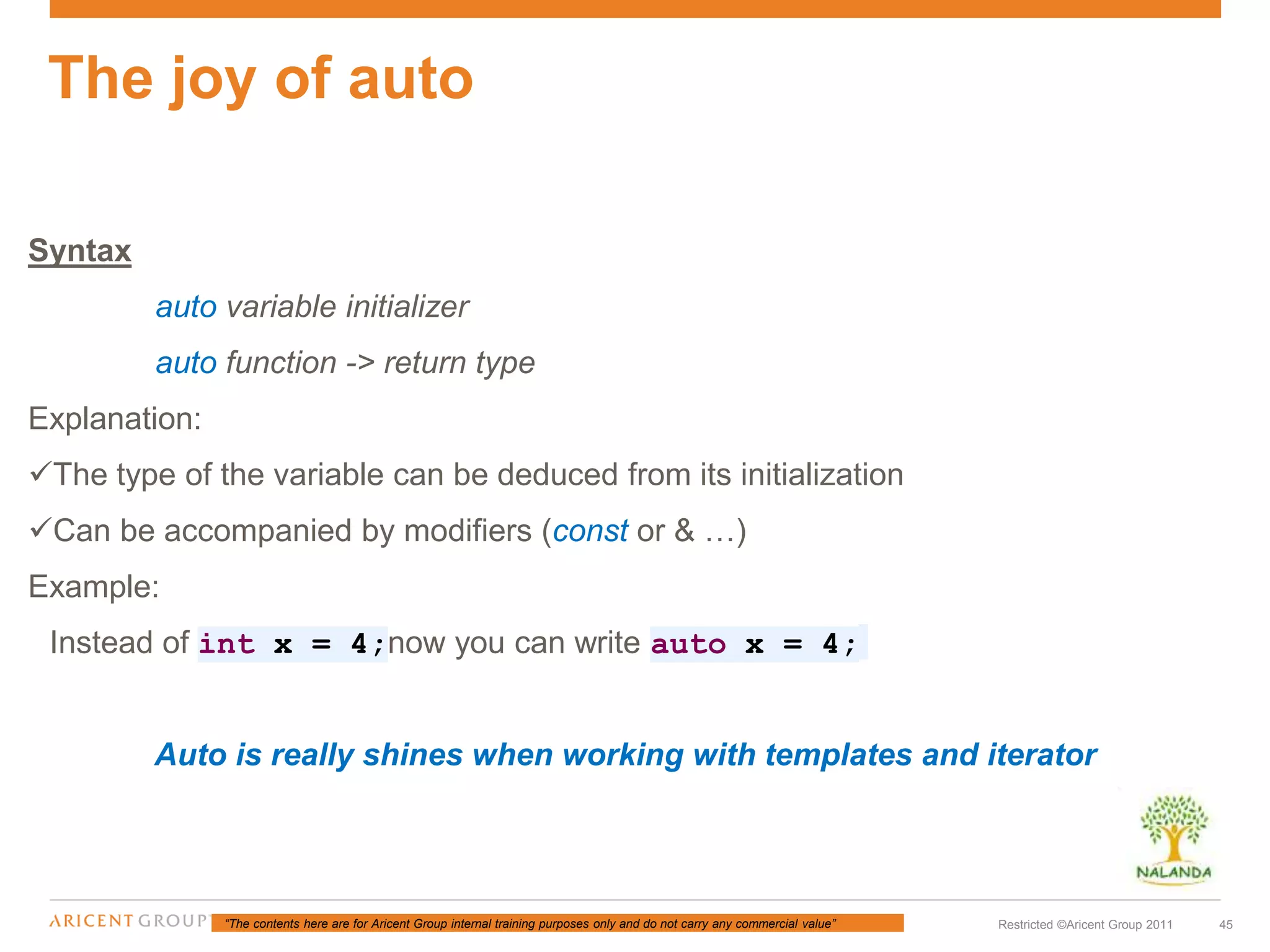 The joy of auto

Syntax

auto variable initializer

auto function -> return type

Explanation:

✓The type of the variable can be deduced from its initialization

✓Can be accompanied by modifiers (const or & …)

Example:

Instead of int x = 4;now you can write auto x = 4;

Auto is really shines when working with templates and iterator

NALANDA

ARICENT GROUP "The contents here are for Aricent Group internal training purposes only and do not carry any commercial value" Restricted ©Aricent Group 2011 45